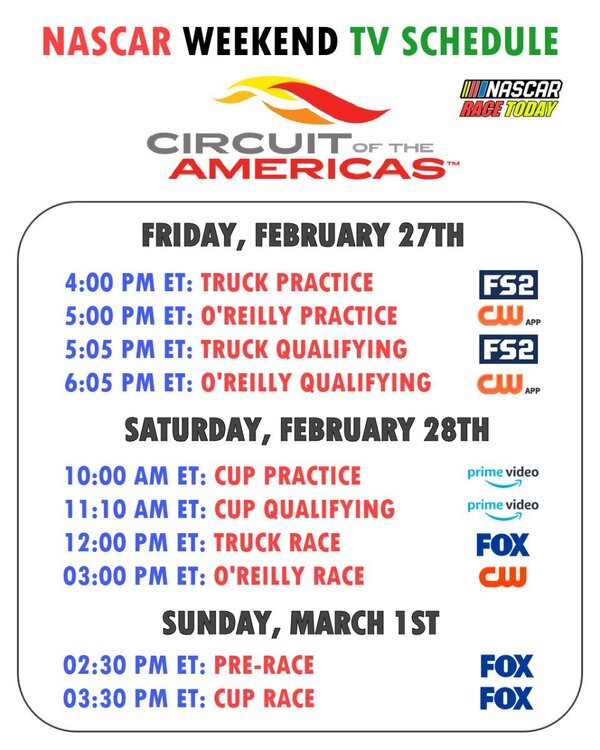 NASCAR WEEKEND TV SCHEDULE

NASCAR RACE TODAY

CIRCUIT OF THE AMERICAS™

FRIDAY, FEBRUARY 27TH

4:00 PM ET: TRUCK PRACTICE FS2
5:00 PM ET: O'REILLY PRACTICE CW APP
5:05 PM ET: TRUCK QUALIFYING FS2
6:05 PM ET: O'REILLY QUALIFYING CW APP

SATURDAY, FEBRUARY 28TH

10:00 AM ET: CUP PRACTICE prime video
11:10 AM ET: CUP QUALIFYING prime video
12:00 PM ET: TRUCK RACE FOX
03:00 PM ET: O'REILLY RACE CW

SUNDAY, MARCH 1ST

02:30 PM ET: PRE-RACE FOX
03:30 PM ET: CUP RACE FOX